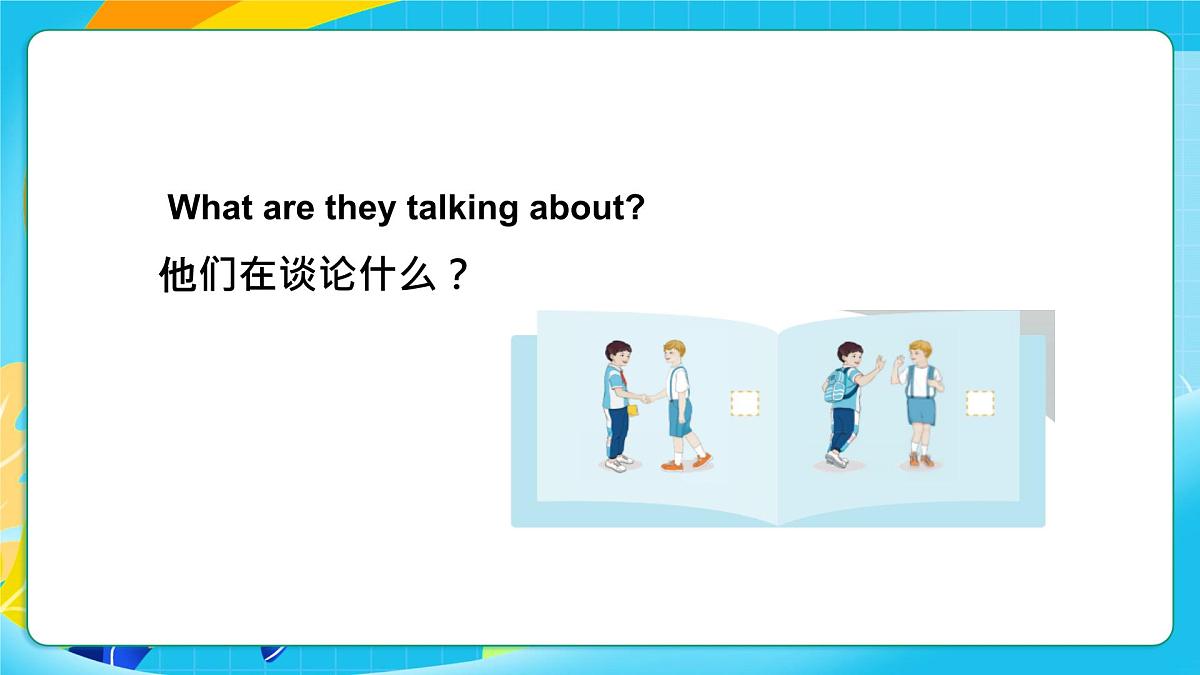 What are they talking about?

他们在谈论什么？